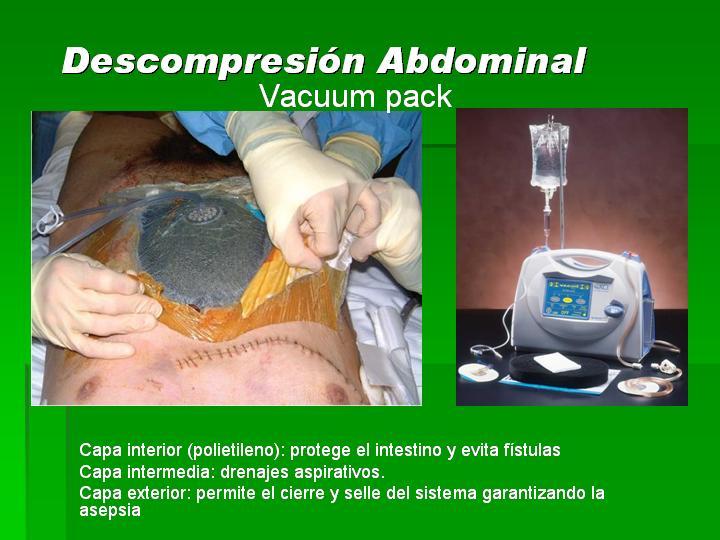 Descompresión Abdominal
Vacuum pack

Capa interior (polietileno): protege el intestino y evita fístulas
Capa intermedia: drenajes aspirativos.
Capa exterior: permite el cierre y selle del sistema garantizando la asepsia